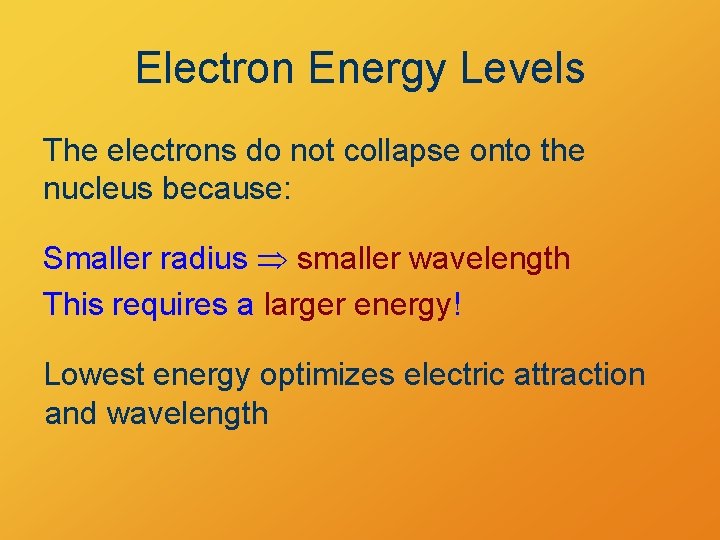 Electron Energy Levels

The electrons do not collapse onto the nucleus because:

Smaller radius $\Rightarrow$ smaller wavelength

This requires a larger energy!

Lowest energy optimizes electric attraction and wavelength